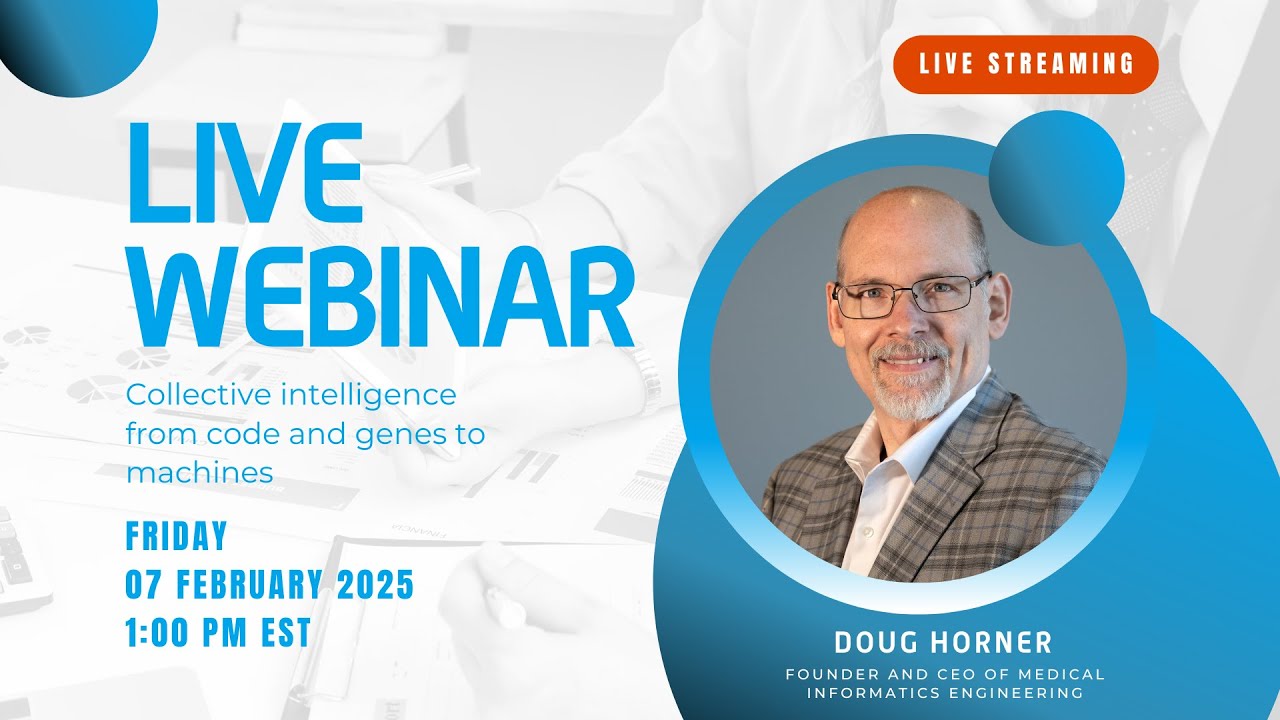 LIVE STREAMING

LIVE WEBINAR

Collective intelligence from code and genes to machines

FRIDAY
07 FEBRUARY 2025
1:00 PM EST

DOUG HORNER

FOUNDER AND CEO OF MEDICAL INFORMATICS ENGINEERING